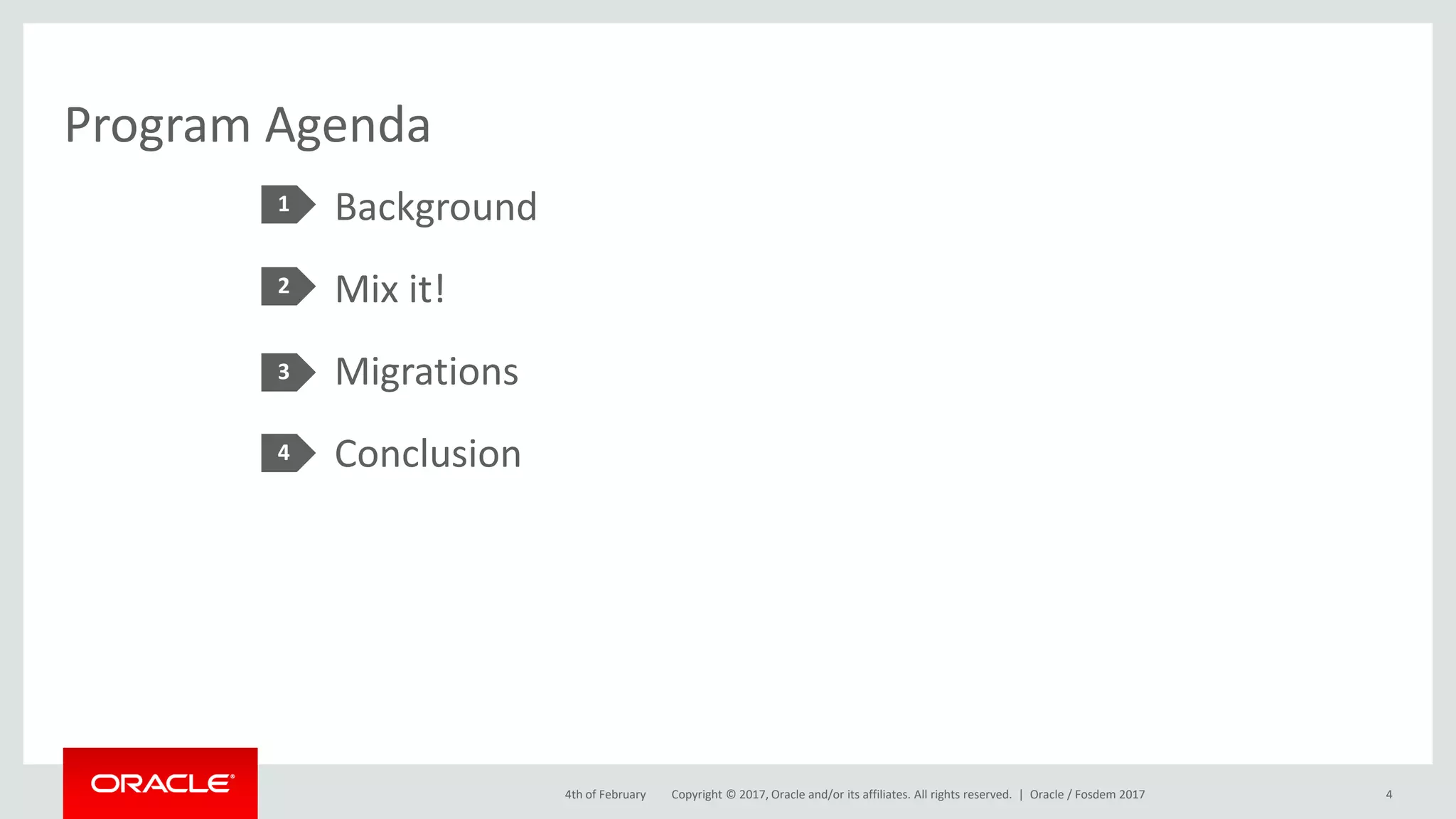 Program Agenda

1 Background

2 Mix it!

3 Migrations

4 Conclusion

ORACLE®

4th of February Copyright © 2017, Oracle and/or its affiliates. All rights reserved. | Oracle / Fosdem 2017 4